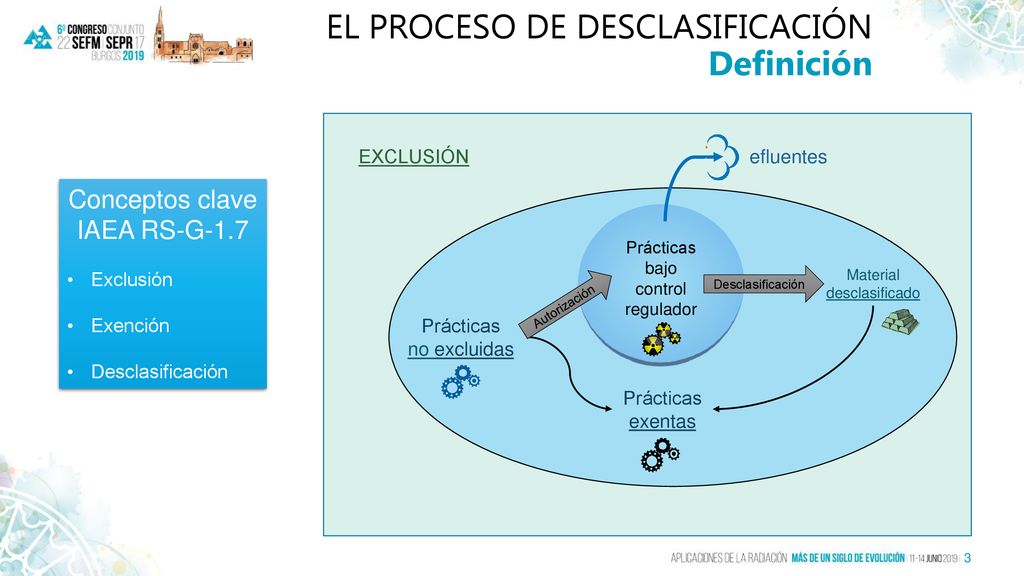 6º CONGRESO CONJUNTO
22 SEFM SEPR 17
BURGOS 2019

EL PROCESO DE DESCLASIFICACIÓN
Definición

Conceptos clave IAEA RS-G-1.7

• Exclusión
• Exención
• Desclasificación

EXCLUSIÓN

efluentes

Prácticas bajo control regulador

Autorización

Desclasificación

Material desclasificado

Prácticas no excluidas

Prácticas exentas

APLICACIONES DE LA RADIACIÓN | MÁS DE UN SIGLO DE EVOLUCIÓN | 11-14 JUNIO 2019 | 3